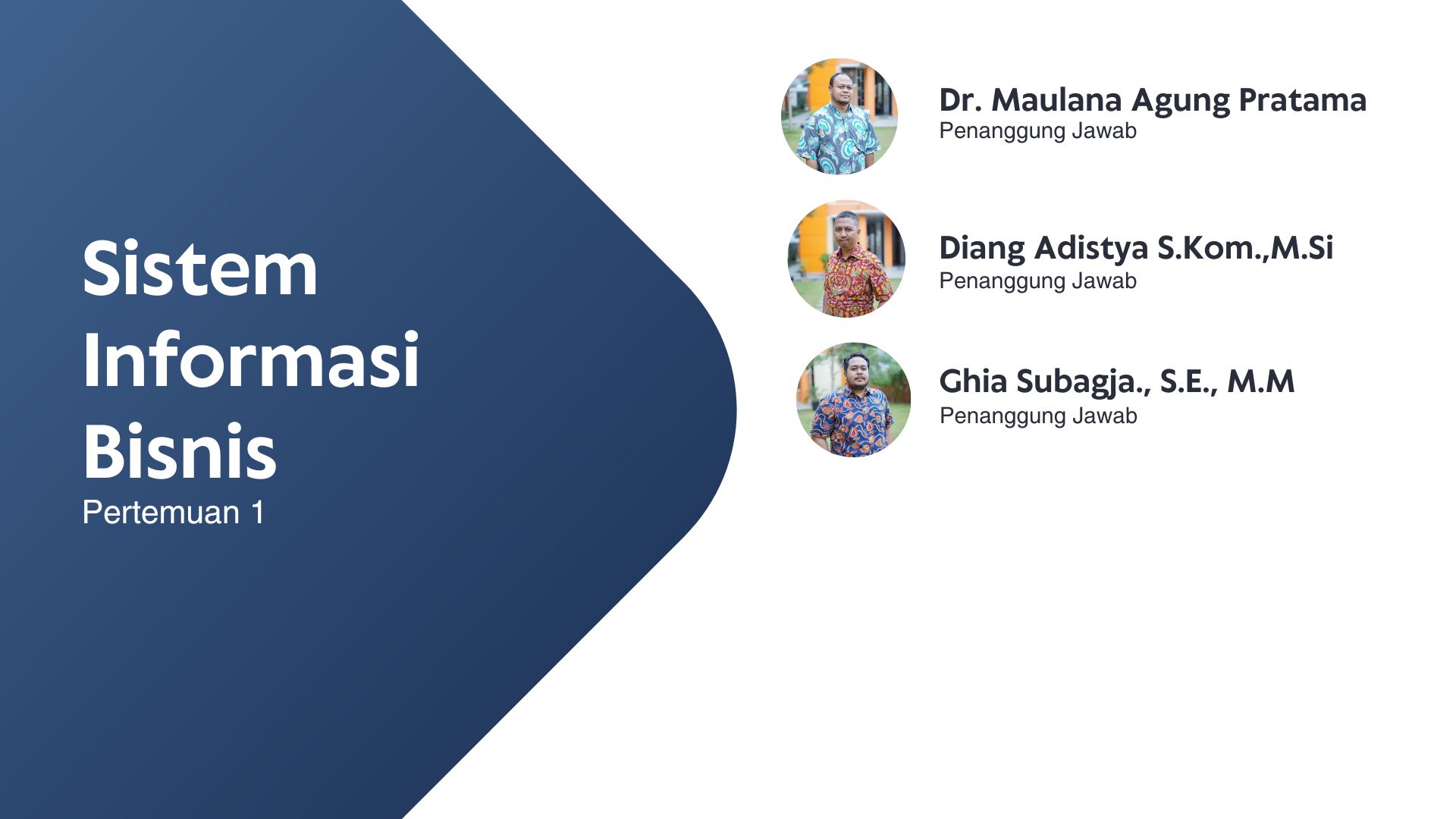 Sistem Informasi Bisnis
Pertemuan 1

Dr. Maulana Agung Pratama
Penanggung Jawab

Diang Adistya S.Kom.,M.Si
Penanggung Jawab

Ghia Subagja., S.E., M.M
Penanggung Jawab